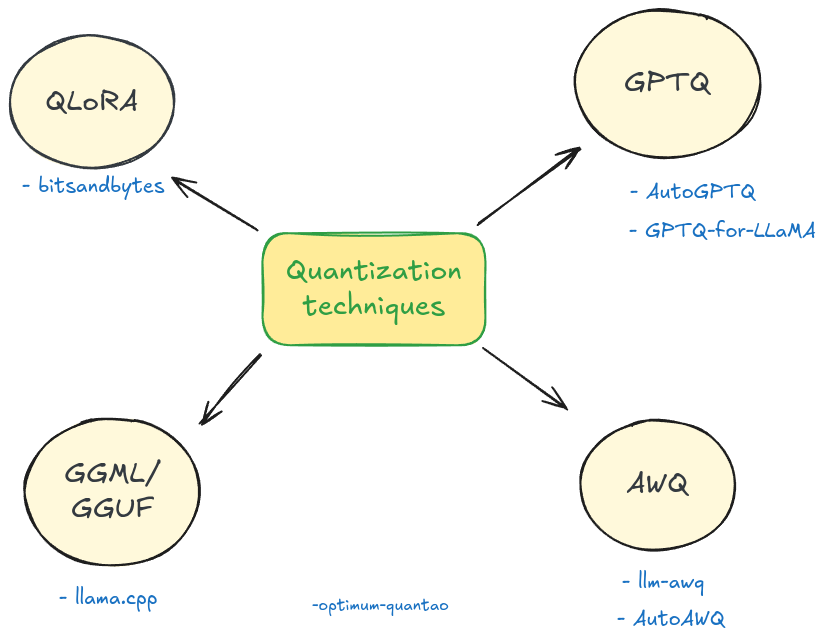 QLoRA

- bitsandbytes

GPTQ

- AutoGPTQ

- GPTQ-for-LLaMA

Quantization techniques

GGML/ GGUF

- llama.cpp

-optimum-quantao

AWQ

- llm-awq

- AutoAWQ